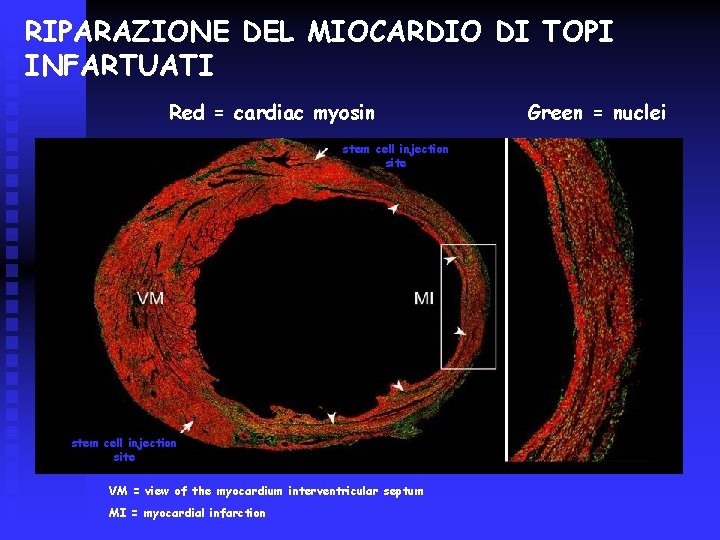 RIPARAZIONE DEL MIOCARDIO DI TOPI INFARTUATI

Red = cardiac myosin

Green = nuclei

stem cell injection site

VM

MI

stem cell injection site

VM = view of the myocardium interventricular septum

MI = myocardial infarction